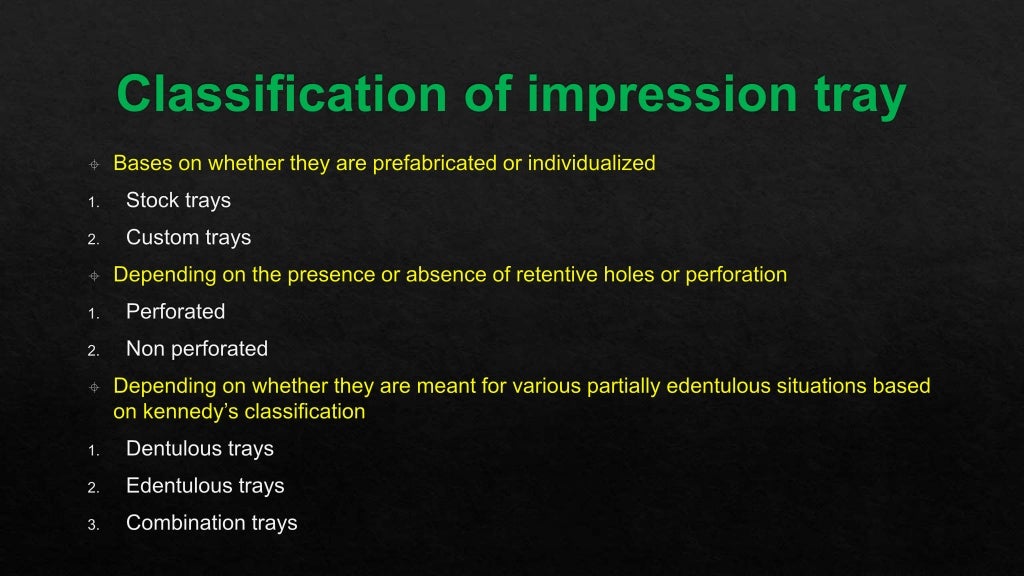 Classification of impression tray

Bases on whether they are prefabricated or individualized

1. Stock trays
2. Custom trays

Depending on the presence or absence of retentive holes or perforation

1. Perforated
2. Non perforated

Depending on whether they are meant for various partially edentulous situations based on kennedy's classification

1. Dentulous trays
2. Edentulous trays
3. Combination trays